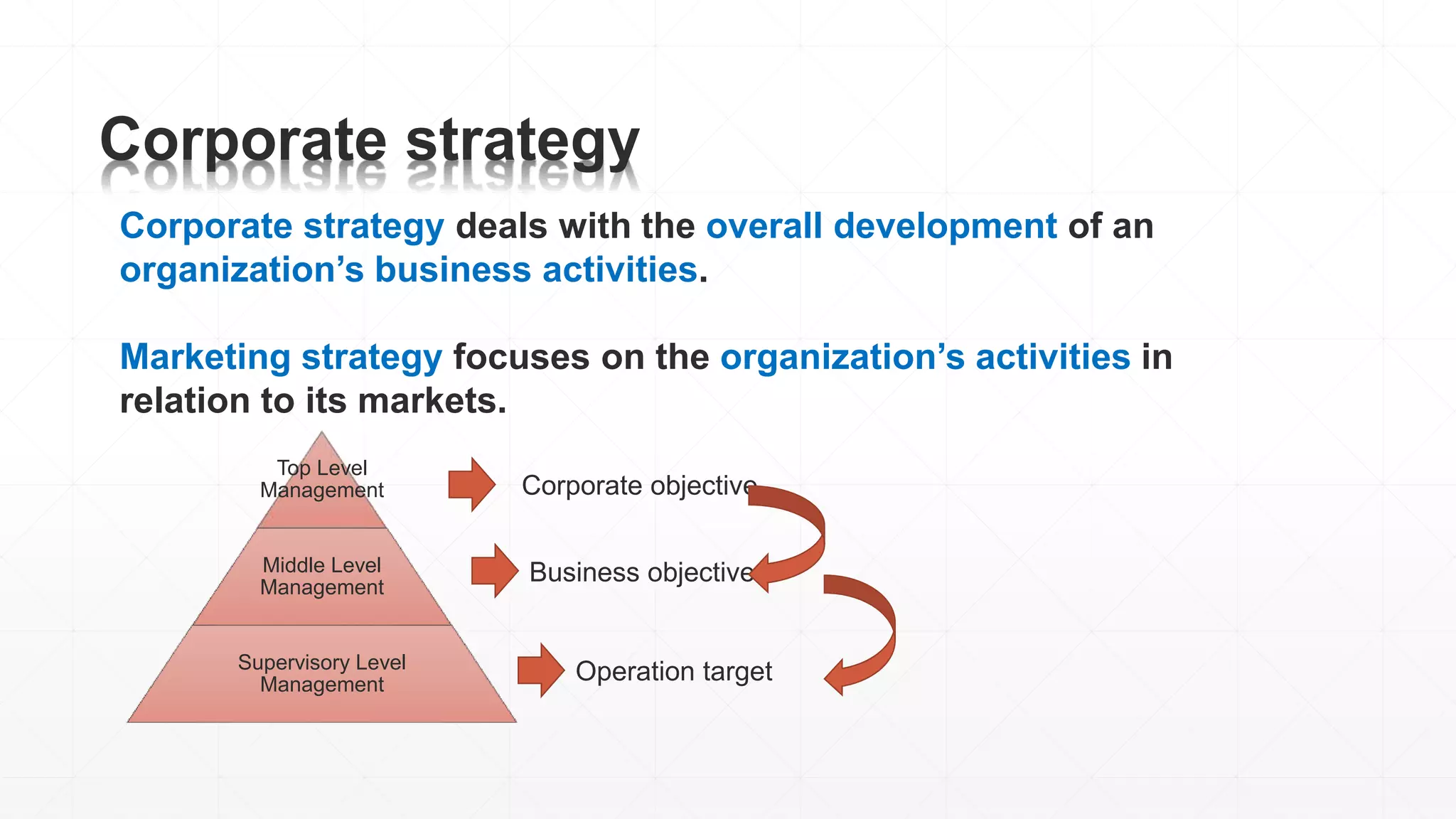 Corporate strategy

Corporate strategy deals with the overall development of an organization's business activities.

Marketing strategy focuses on the organization's activities in relation to its markets.

Top Level Management

Middle Level Management

Supervisory Level Management

Corporate objective

Business objective

Operation target